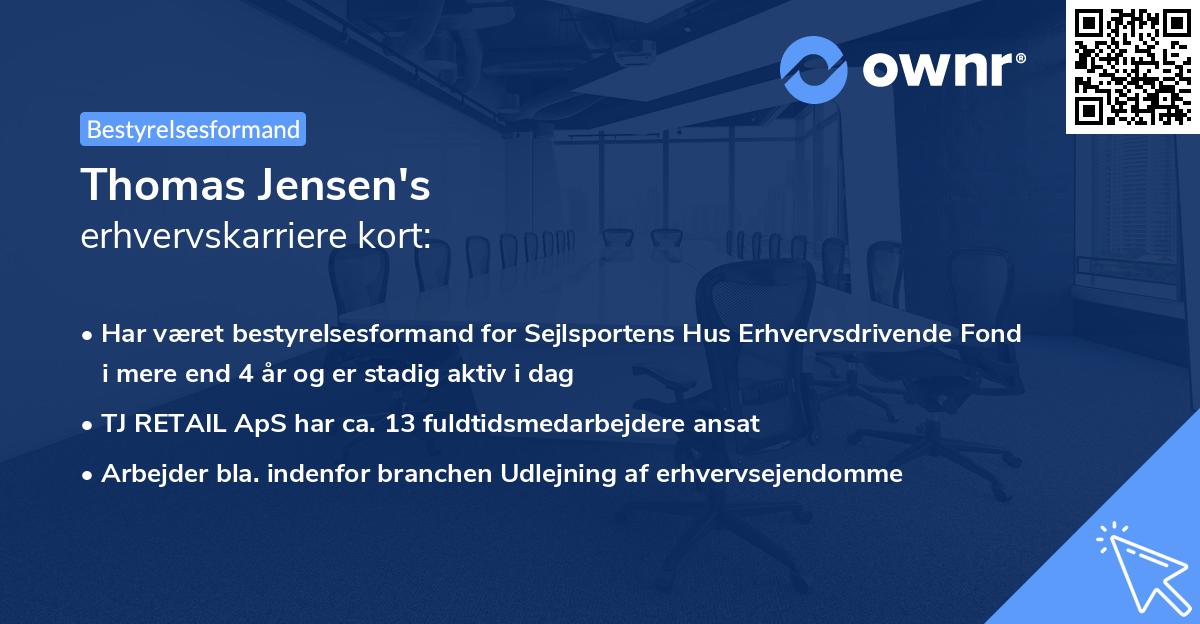 ownr®

Bestyrelsesformand

Thomas Jensen's
erhvervskarriere kort:

• Har været bestyrelsesformand for Sejlsportens Hus Erhvervsdrivende Fond i mere end 4 år og er stadig aktiv i dag

• TJ RETAIL ApS har ca. 13 fuldtidsmedarbejdere ansat

• Arbejder bla. indenfor branchen Udlejning af erhvervsejendomme